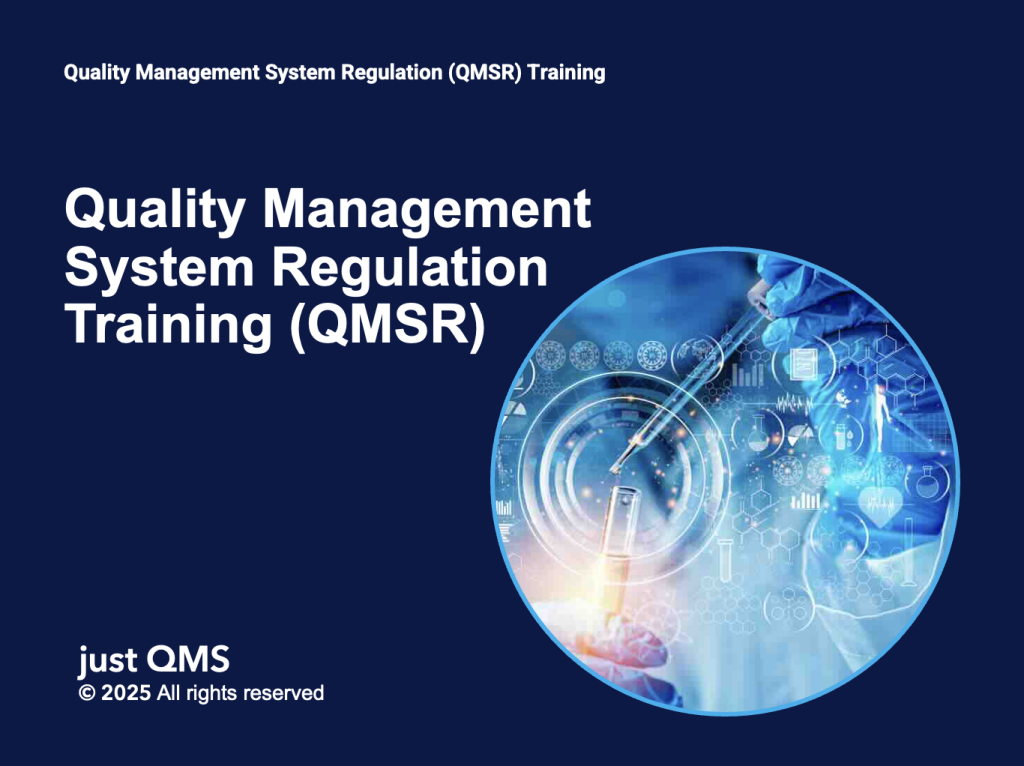 Quality Management System Regulation (QMSR) Training

Quality Management System Regulation Training (QMSR)

just QMS
© 2025 All rights reserved